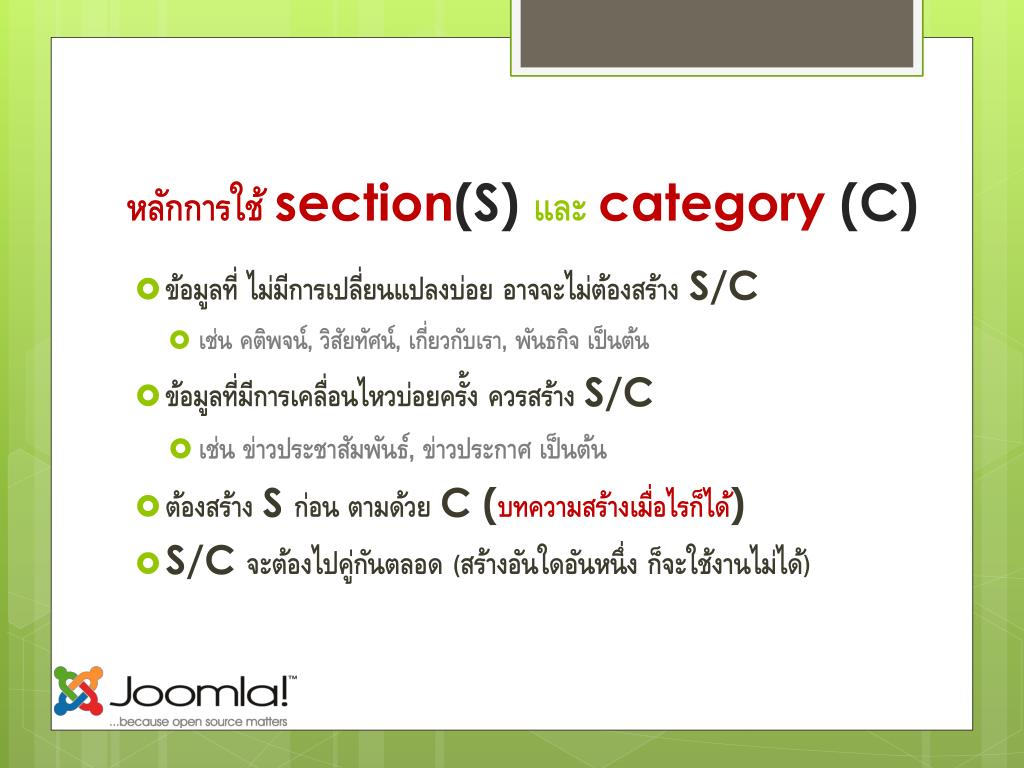 หลักการใช้ section(S) และ category (C)

ข้อมูลที่ ไม่มีการเปลี่ยนแปลงบ่อย อาจจะไม่ต้องสร้าง S/C

เช่น คติพจน์, วิสัยทัศน์, เกี่ยวกับเรา, พันธกิจ เป็นต้น

ข้อมูลที่มีการเคลื่อนไหวบ่อยครั้ง ควรสร้าง S/C

เช่น ข่าวประชาสัมพันธ์, ข่าวประกาศ เป็นต้น

ต้องสร้าง S ก่อน ตามด้วย C (บทความสร้างเมื่อไรก็ได้)

S/C จะต้องไปคู่กันตลอด (สร้างอันใดอันหนึ่ง ก็จะใช้งานไม่ได้)

Joomla!™
...because open source matters